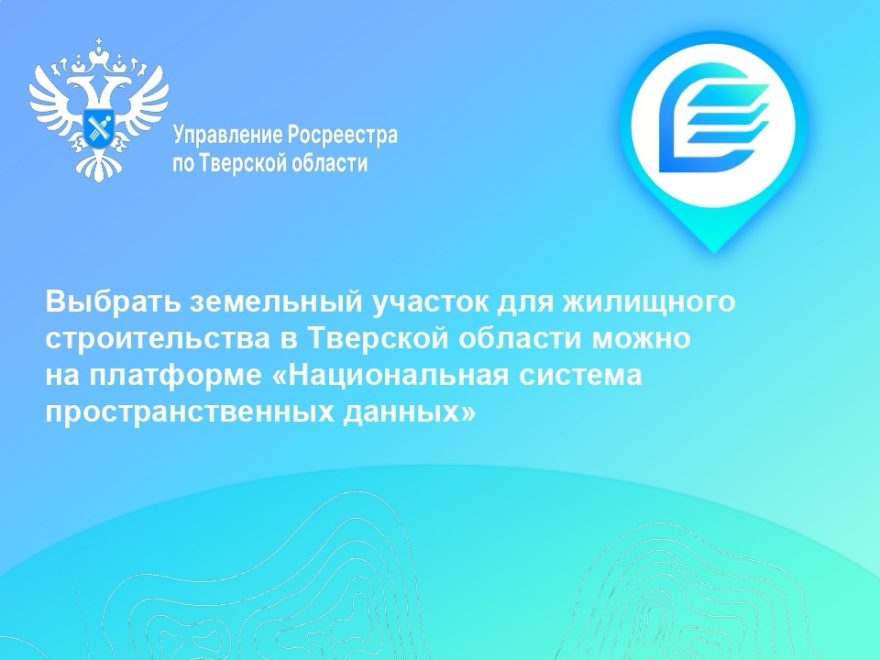 Управление Росреестра
по Тверской области

Выбрать земельный участок для жилищного строительства в Тверской области можно на платформе «Национальная система пространственных данных»